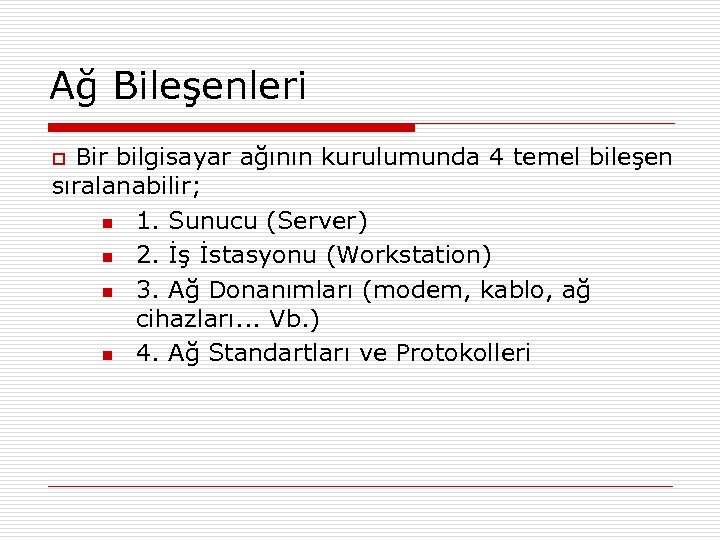 Ağ Bileşenleri

Bir bilgisayar ağının kurulumunda 4 temel bileşen sıralanabilir;

1. Sunucu (Server)
2. İş İstasyonu (Workstation)
3. Ağ Donanımları (modem, kablo, ağ cihazları... Vb.)
4. Ağ Standartları ve Protokolleri